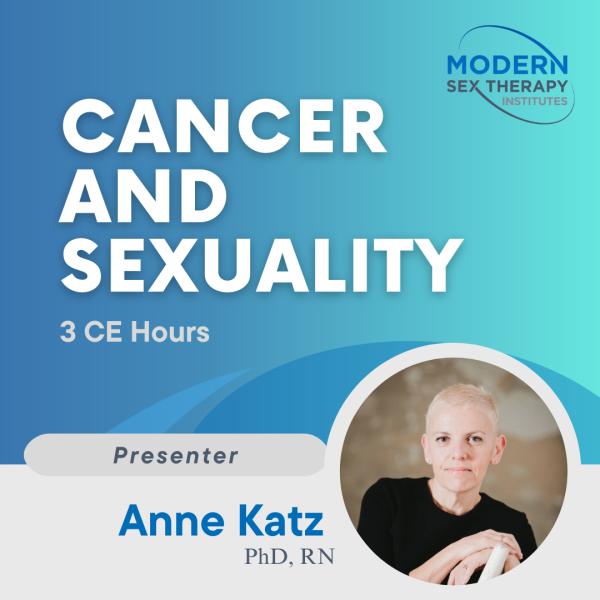 MODERN SEX THERAPY INSTITUTES

CANCER AND SEXUALITY

3 CE Hours

Presenter

Anne Katz

PhD, RN